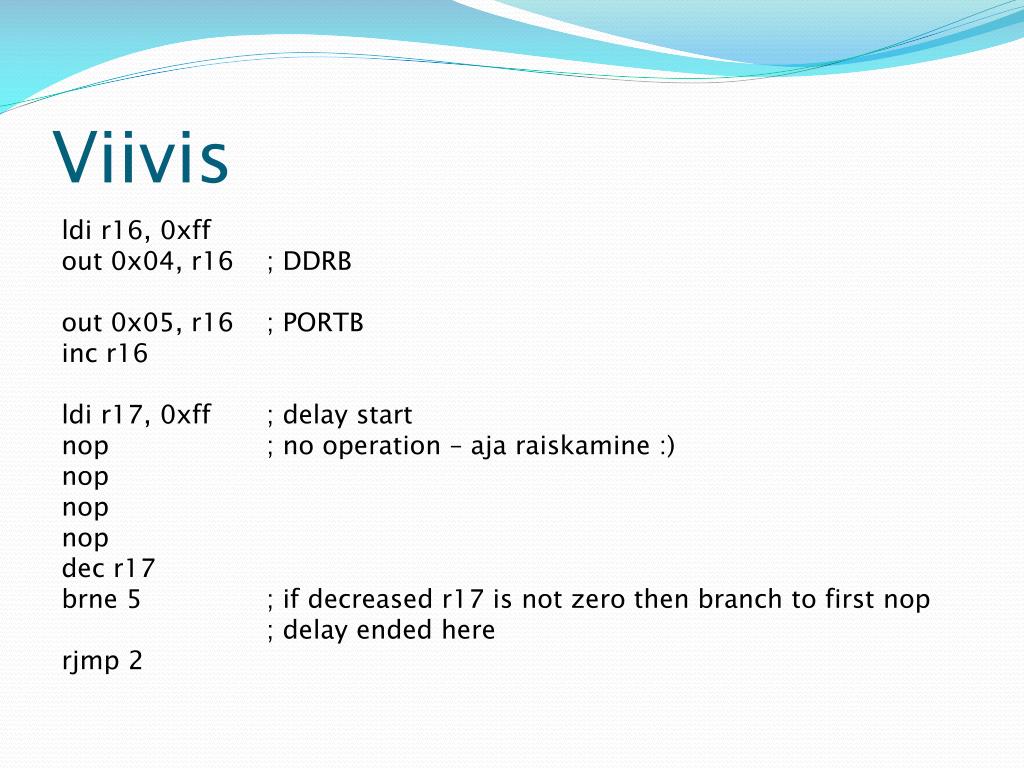 Viivis

ldi r16, 0xff
out 0x04, r16 ; DDRB

out 0x05, r16 ; PORTB
inc r16

ldi r17, 0xff ; delay start
nop ; no operation – aja raiskamine :)
nop
nop
nop
dec r17
brne 5 ; if decreased r17 is not zero then branch to first nop
; delay ended here
rjmp 2